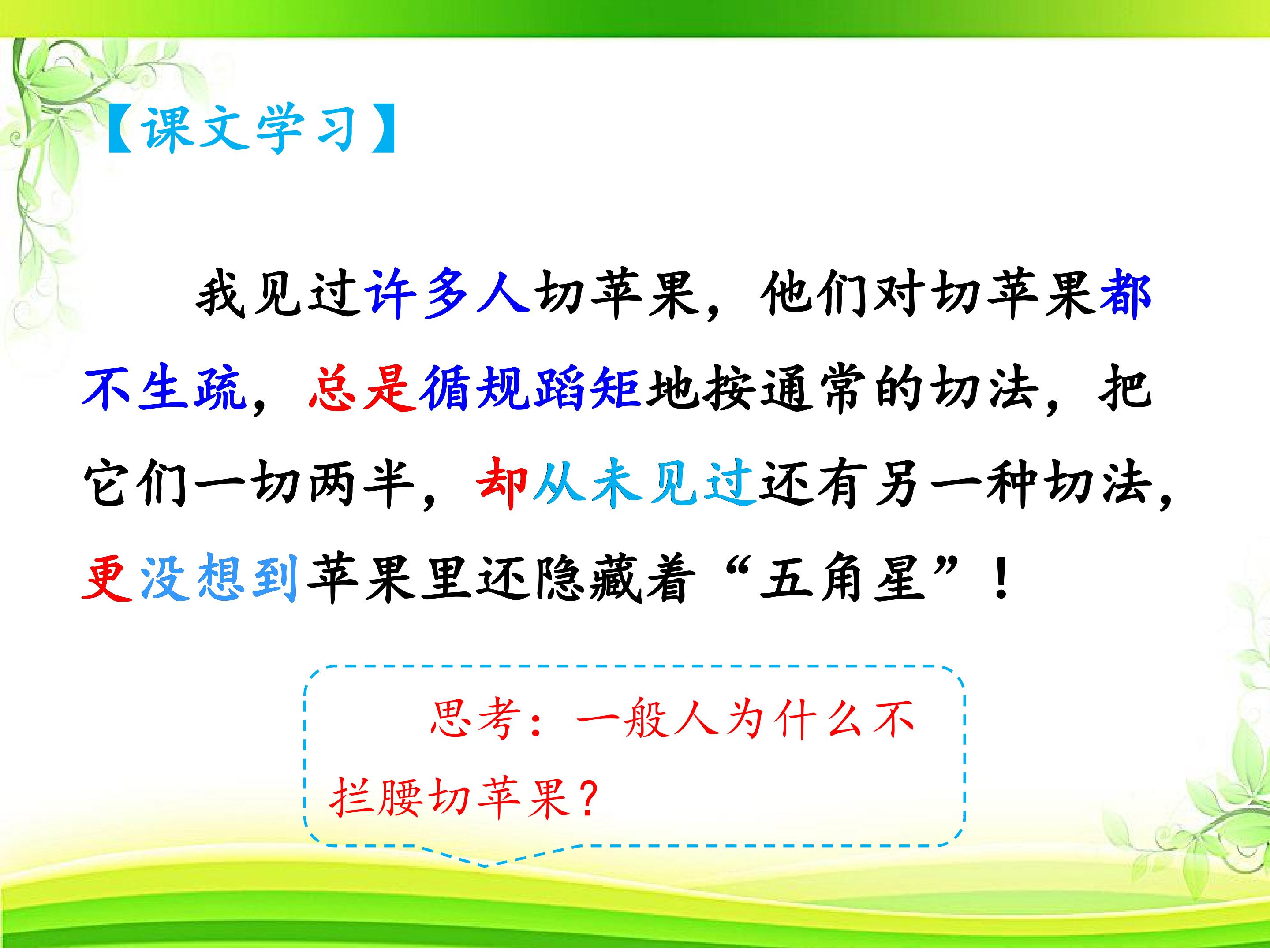 【课文学习】

我见过许多人切苹果，他们对切苹果都不生疏，总是循规蹈矩地按通常的切法，把它们一切两半，却从未见过还有另一种切法，更没想到苹果里还隐藏着“五角星”！

思考：一般人为什么不拦腰切苹果？